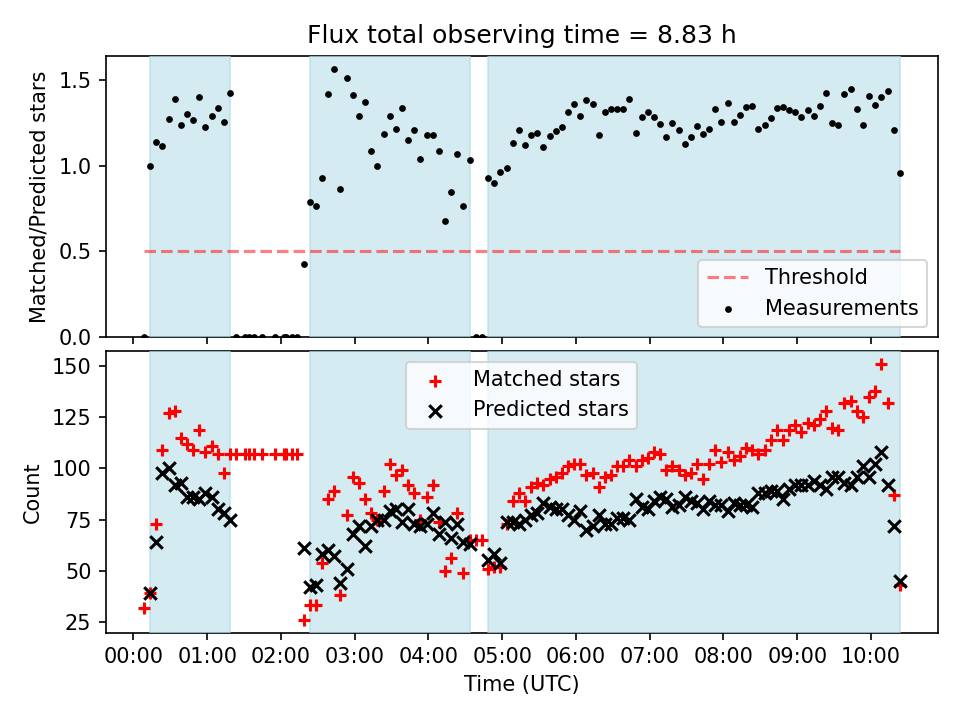 Flux total observing time = 8.83 h

Matched/Predicted stars

1.5
1.0
0.5
0.0

Threshold
Measurements

Count

150
125
100
75
50
25

Matched stars
Predicted stars

00:00 01:00 02:00 03:00 04:00 05:00 06:00 07:00 08:00 09:00 10:00

Time (UTC)